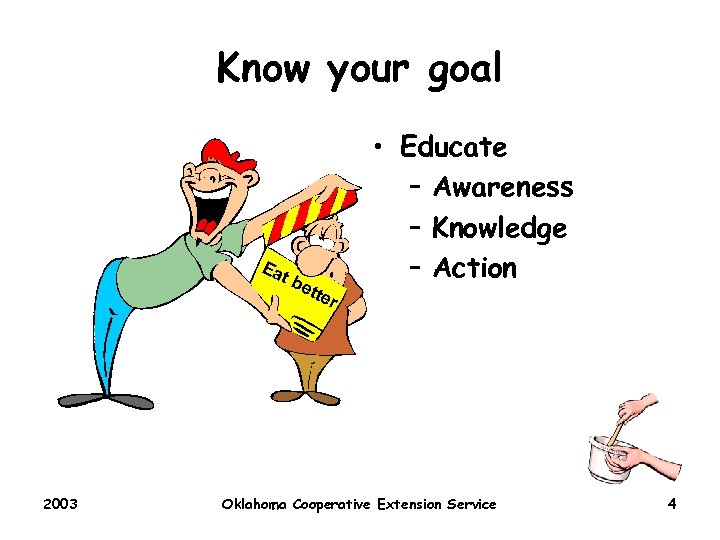 Know your goal

• Educate
  – Awareness
  – Knowledge
  – Action

Eat better

2003 Oklahoma Cooperative Extension Service 4